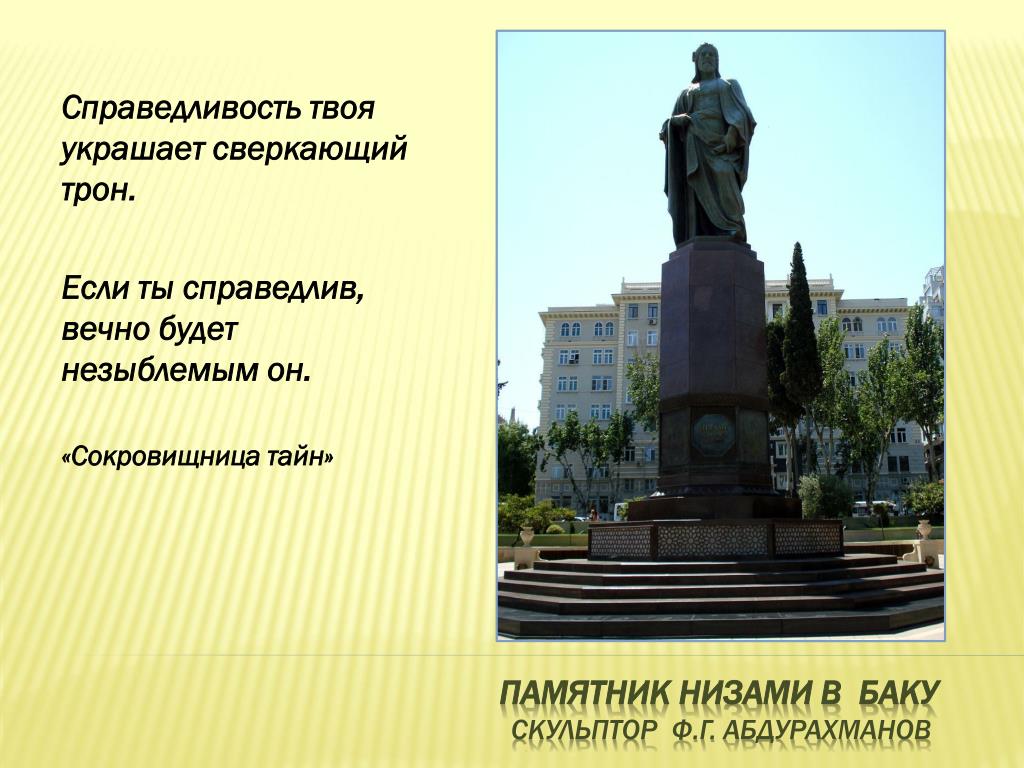 Справедливость твоя украшает сверкающий трон.

Если ты справедлив, вечно будет незыблемым он.

«Сокровищница тайн»

ПАМЯТНИК НИЗАМИ В БАКУ
СКУЛЬПТОР Ф.Г. АБДУРАХМАНОВ